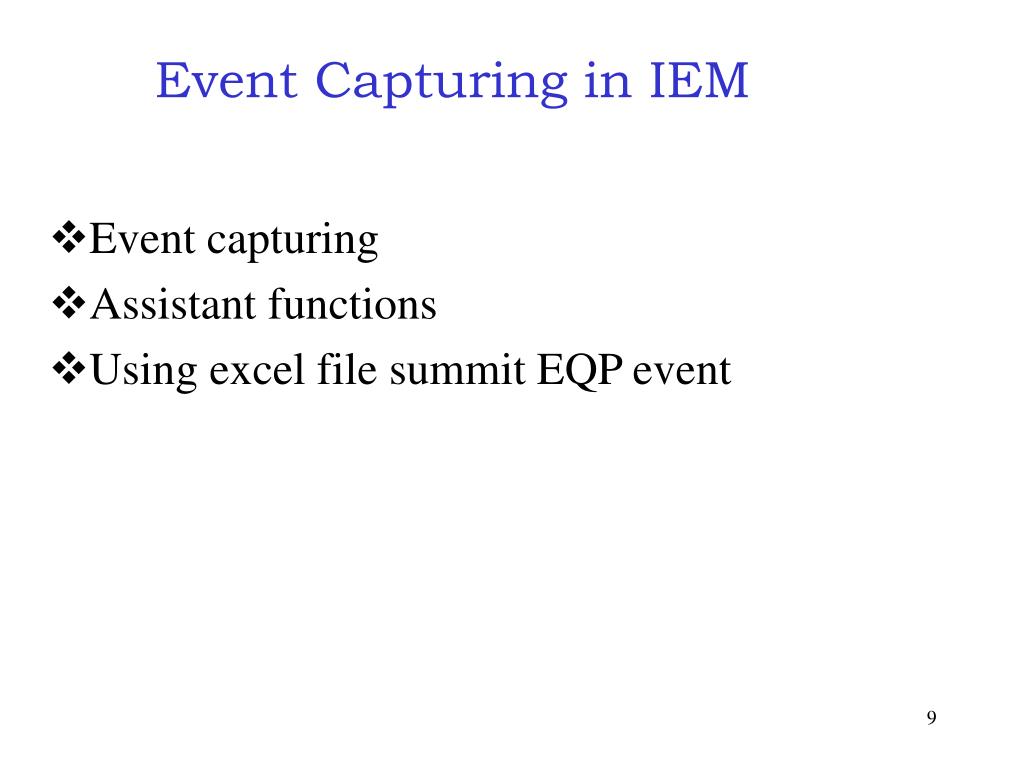 Event Capturing in IEM

❖Event capturing
❖Assistant functions
❖Using excel file summit EQP event

9